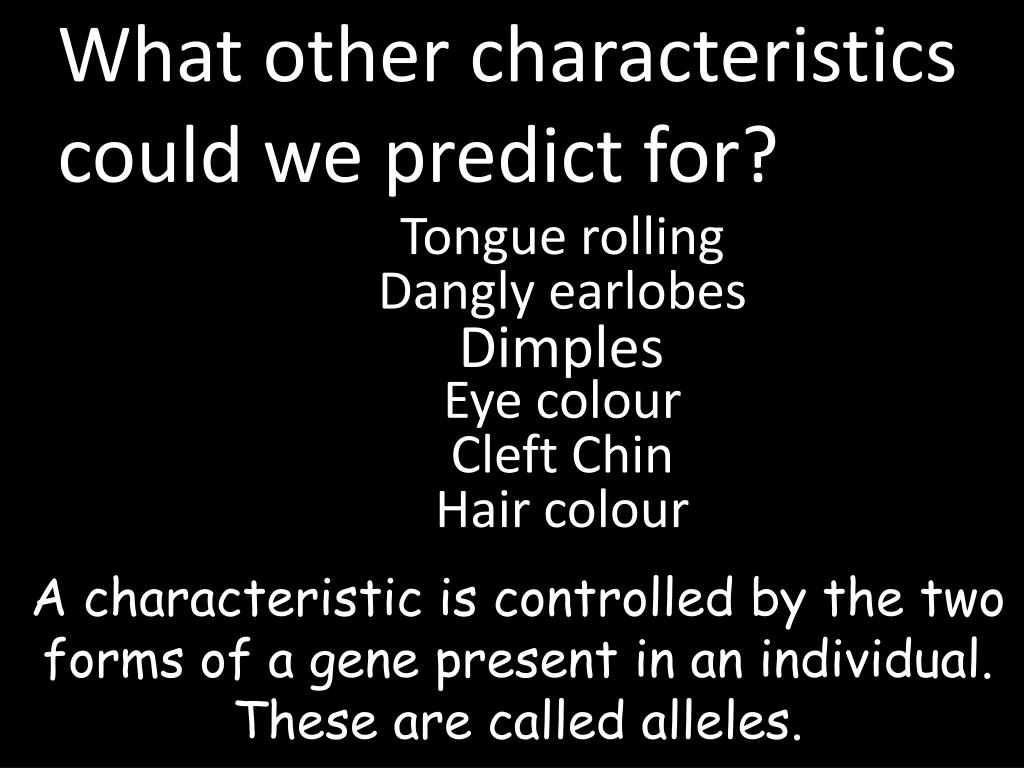 What other characteristics could we predict for?

Tongue rolling
Dangly earlobes
Dimples
Eye colour
Cleft Chin
Hair colour

A characteristic is controlled by the two forms of a gene present in an individual. These are called alleles.